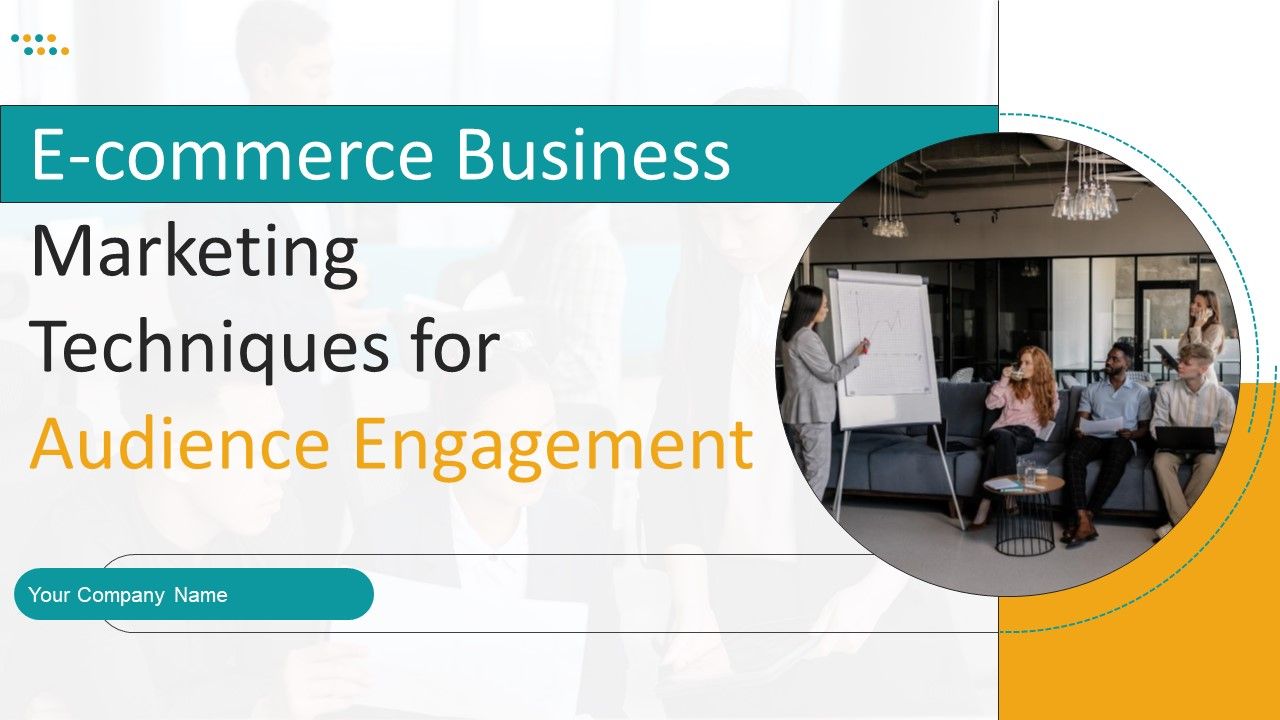 E-commerce Business Marketing Techniques for Audience Engagement

Your Company Name